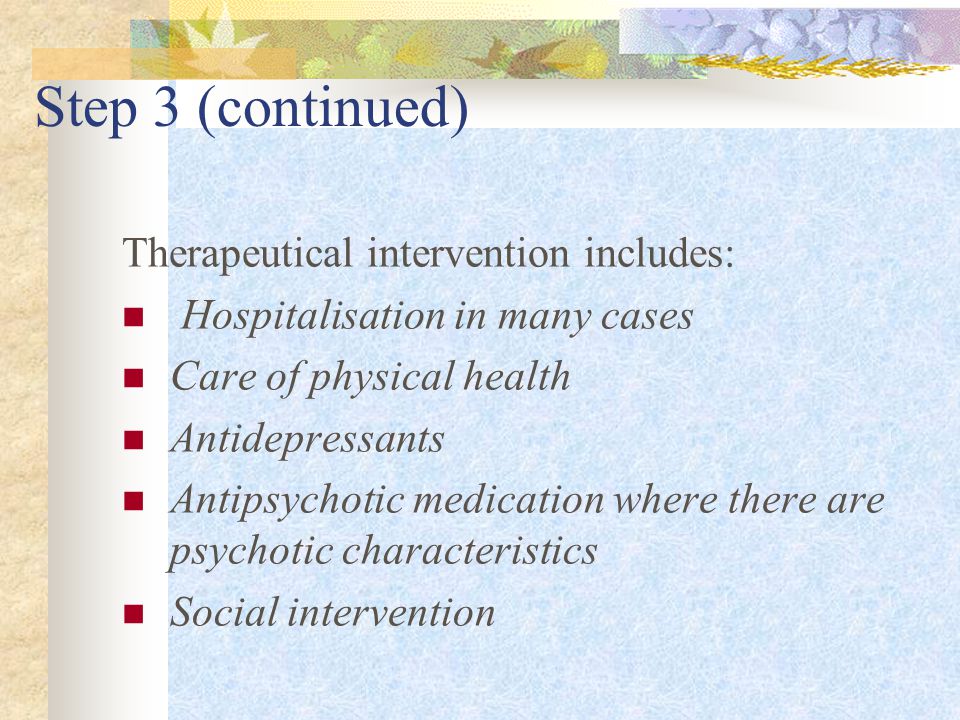 Step 3 (continued)

Therapeutical intervention includes:

- Hospitalisation in many cases
- Care of physical health
- Antidepressants
- Antipsychotic medication where there are psychotic characteristics
- Social intervention